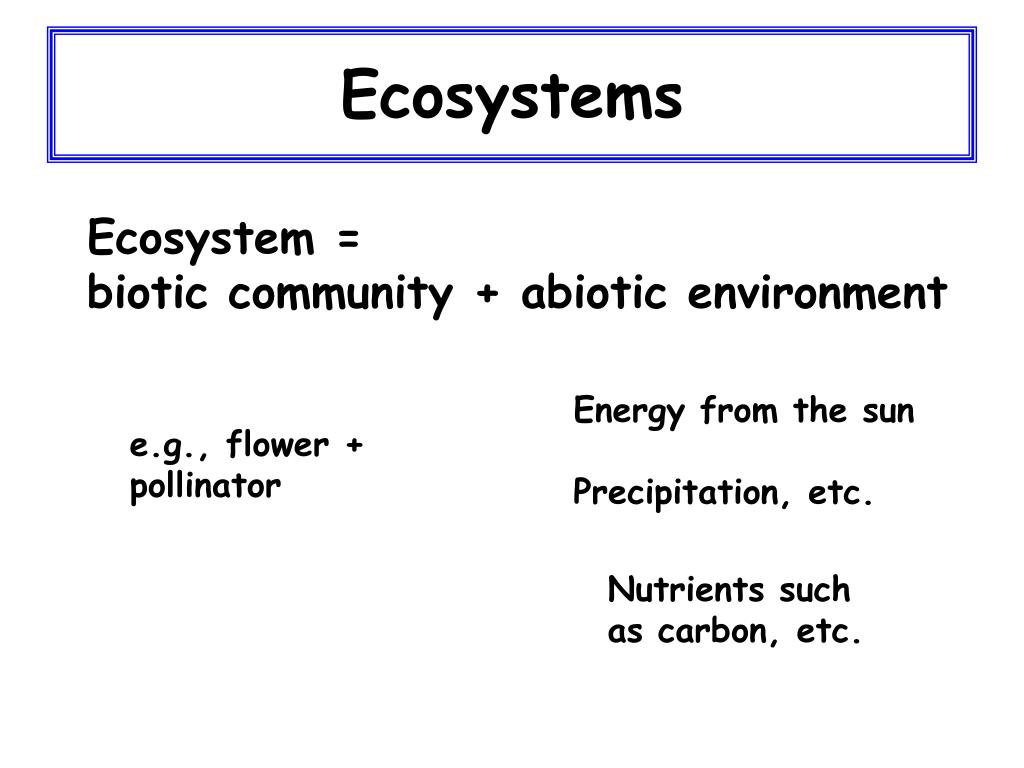 Ecosystems

Ecosystem =
biotic community + abiotic environment

e.g., flower + pollinator

Energy from the sun

Precipitation, etc.

Nutrients such as carbon, etc.